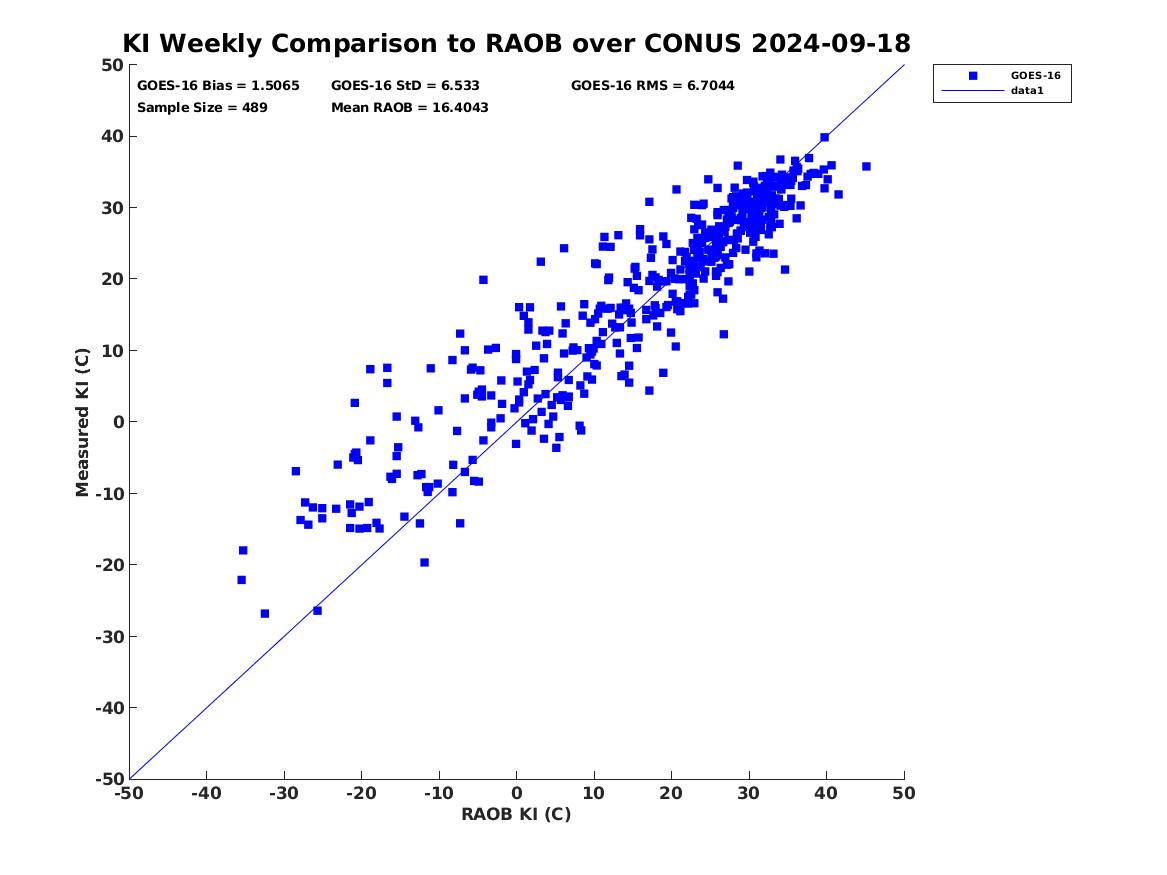 KI Weekly Comparison to RAOB over CONUS 2024-09-18

GOES-16 Bias = 1.5065
GOES-16 StD = 6.533
GOES-16 RMS = 6.7044
Sample Size = 489
Mean RAOB = 16.4043

GOES-16
data1

Measured KI (C)

50
40
30
20
10
0
-10
-20
-30
-40
-50

-50 -40 -30 -20 -10 0 10 20 30 40 50

RAOB KI (C)